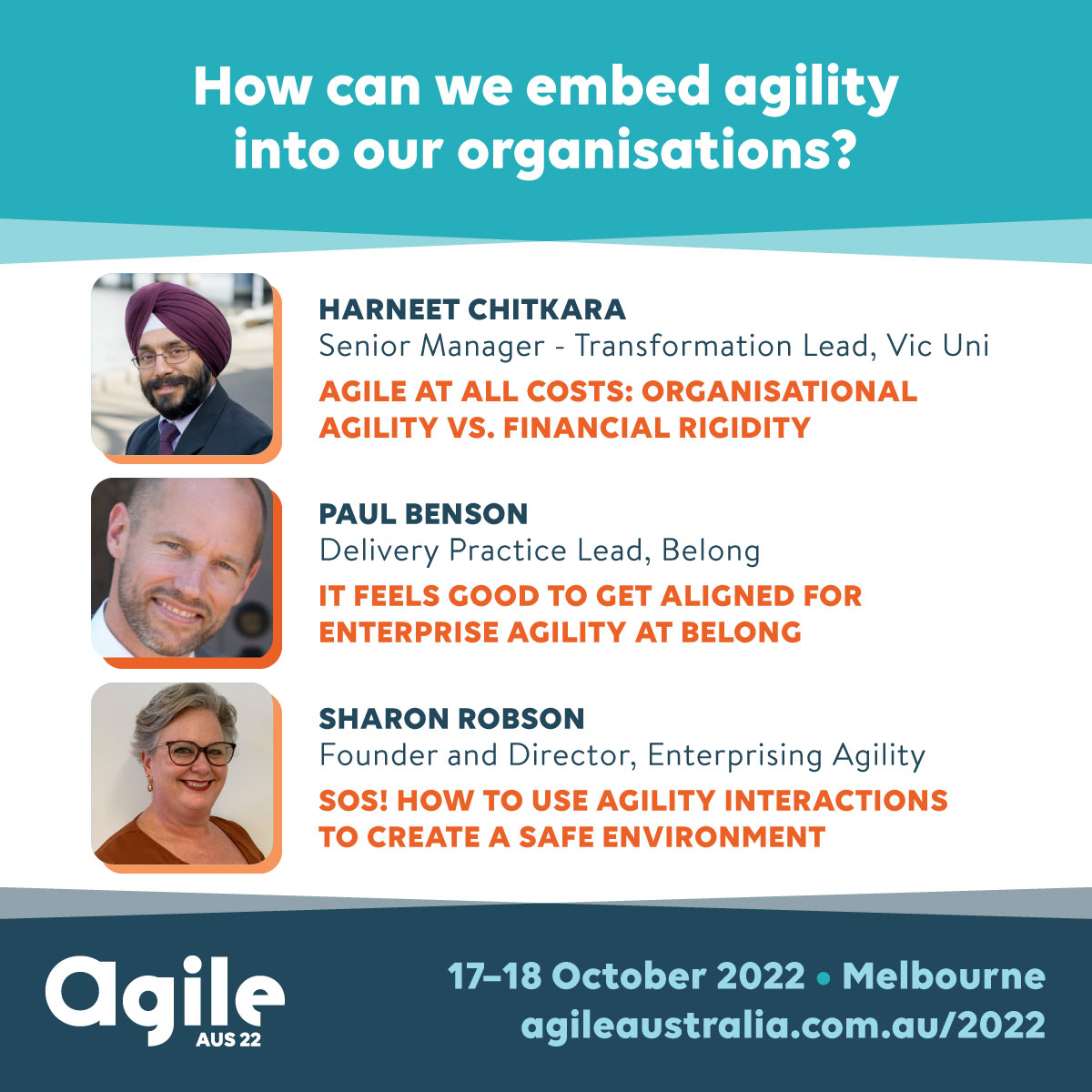 How can we embed agility into our organisations?

HARNEET CHITKARA
Senior Manager - Transformation Lead, Vic Uni
AGILE AT ALL COSTS: ORGANISATIONAL AGILITY VS. FINANCIAL RIGIDITY

PAUL BENSON
Delivery Practice Lead, Belong
IT FEELS GOOD TO GET ALIGNED FOR ENTERPRISE AGILITY AT BELONG

SHARON ROBSON
Founder and Director, Enterprising Agility
SOS! HOW TO USE AGILITY INTERACTIONS TO CREATE A SAFE ENVIRONMENT

agile AUS 22

17–18 October 2022 • Melbourne
agileaustralia.com.au/2022